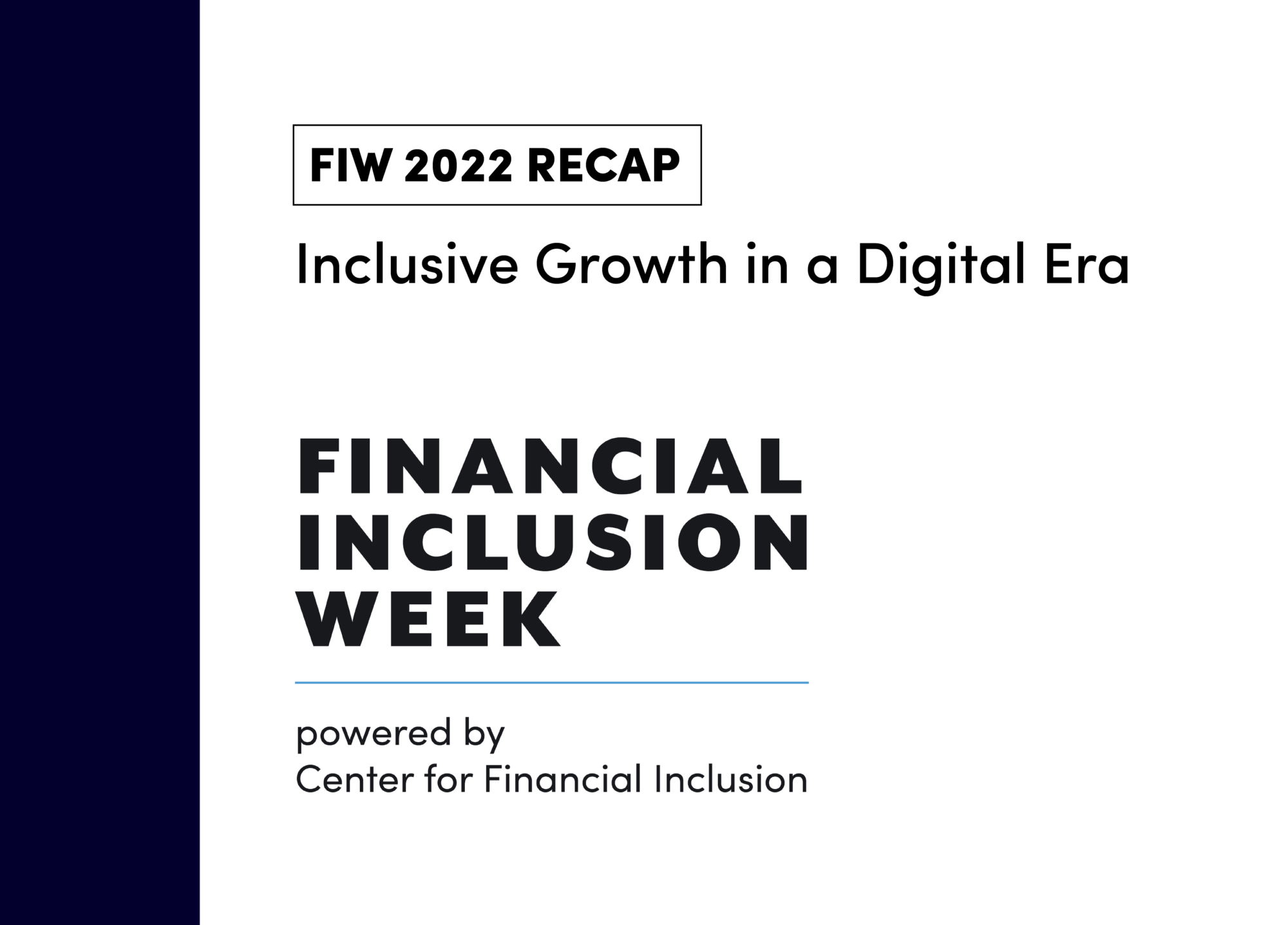 FIW 2022 RECAP

Inclusive Growth in a Digital Era

FINANCIAL INCLUSION WEEK

powered by
Center for Financial Inclusion